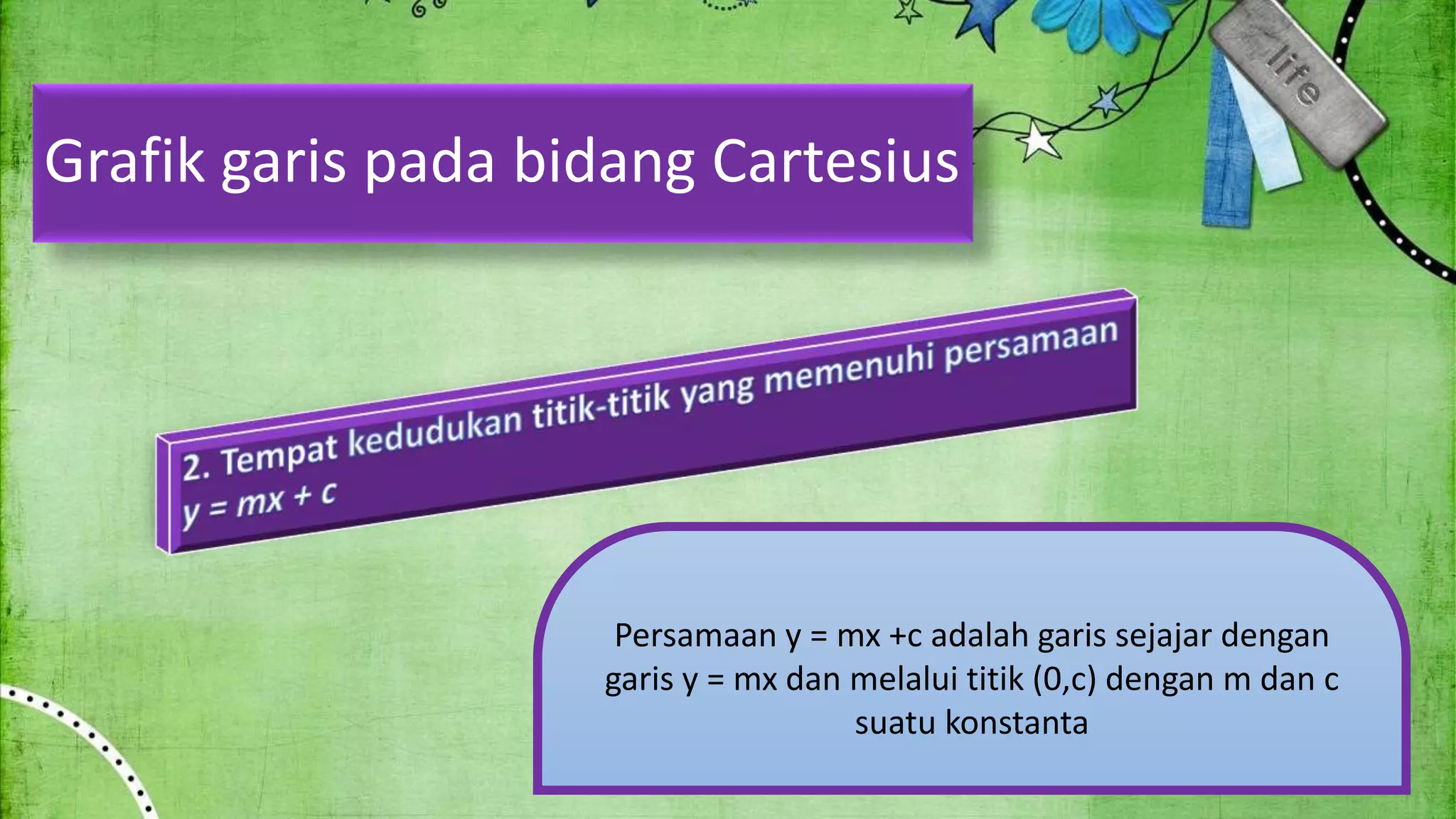 life

Grafik garis pada bidang Cartesius

2. Tempat kedudukan titik-titik yang memenuhi persamaan $y = mx + c$

Persamaan y = mx +c adalah garis sejajar dengan garis y = mx dan melalui titik (0,c) dengan m dan c suatu konstanta